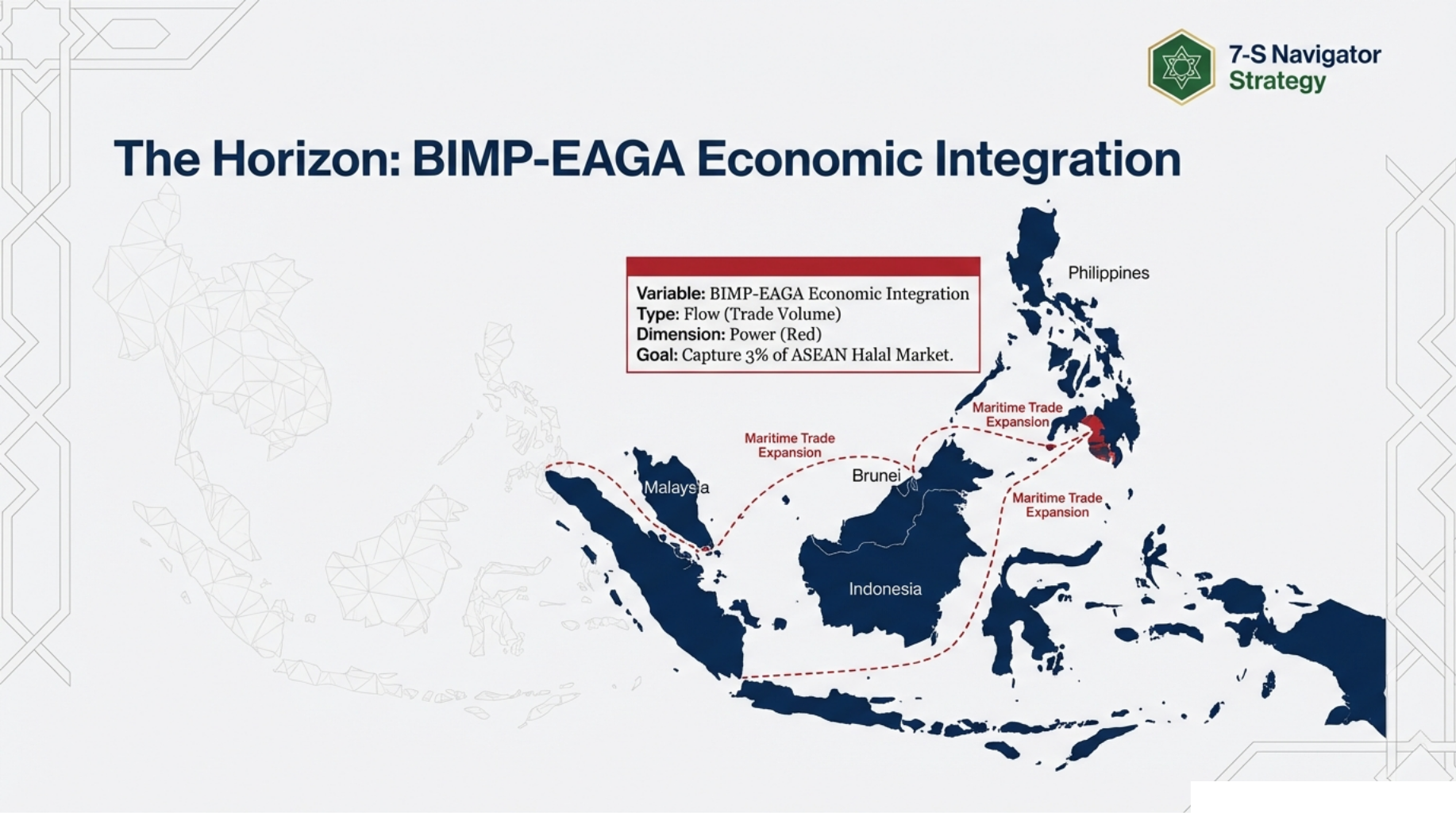 7-S Navigator
Strategy

The Horizon: BIMP-EAGA Economic Integration

Variable: BIMP-EAGA Economic Integration
Type: Flow (Trade Volume)
Dimension: Power (Red)
Goal: Capture 3% of ASEAN Halal Market.

Philippines

Maritime Trade Expansion

Maritime Trade Expansion

Malaysia

Brunei

Maritime Trade Expansion

Indonesia